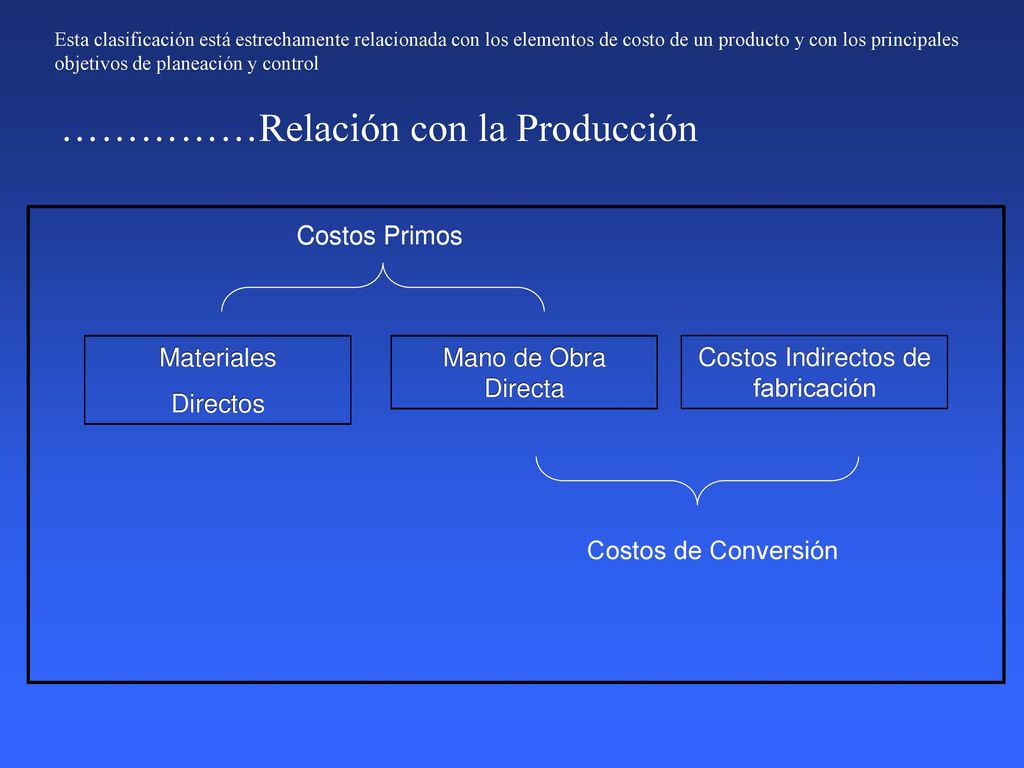 Esta clasificación está estrechamente relacionada con los elementos de costo de un producto y con los principales objetivos de planeación y control

……………Relación con la Producción

Costos Primos

Materiales

Directos

Mano de Obra Directa

Costos Indirectos de fabricación

Costos de Conversión